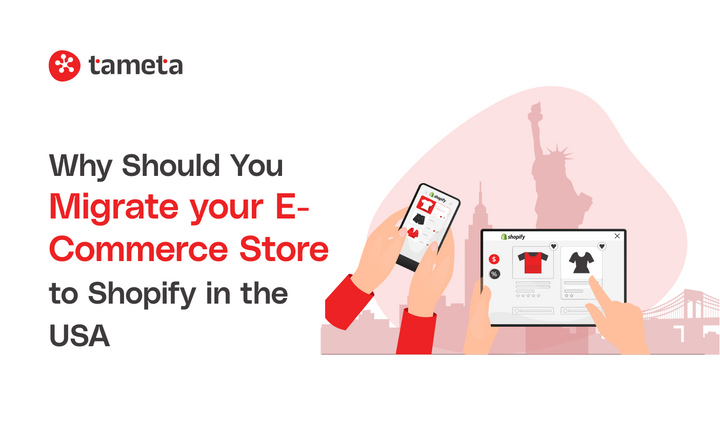 tameta

Why Should You Migrate your E-Commerce Store to Shopify in the USA

shopify

shopify

$

%